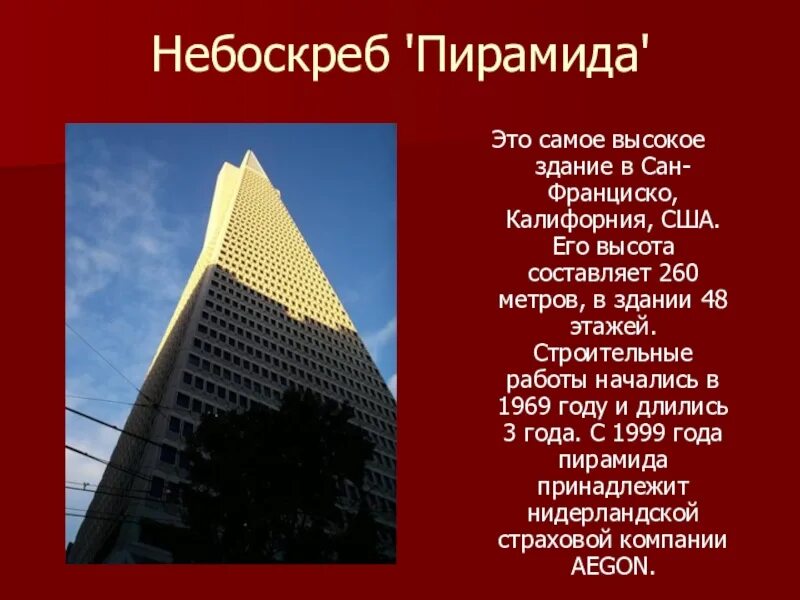 Небоскреб 'Пирамида'

Это самое высокое здание в Сан-Франциско, Калифорния, США. Его высота составляет 260 метров, в здании 48 этажей. Строительные работы начались в 1969 году и длились 3 года. С 1999 года пирамида принадлежит нидерландской страховой компании AEGON.